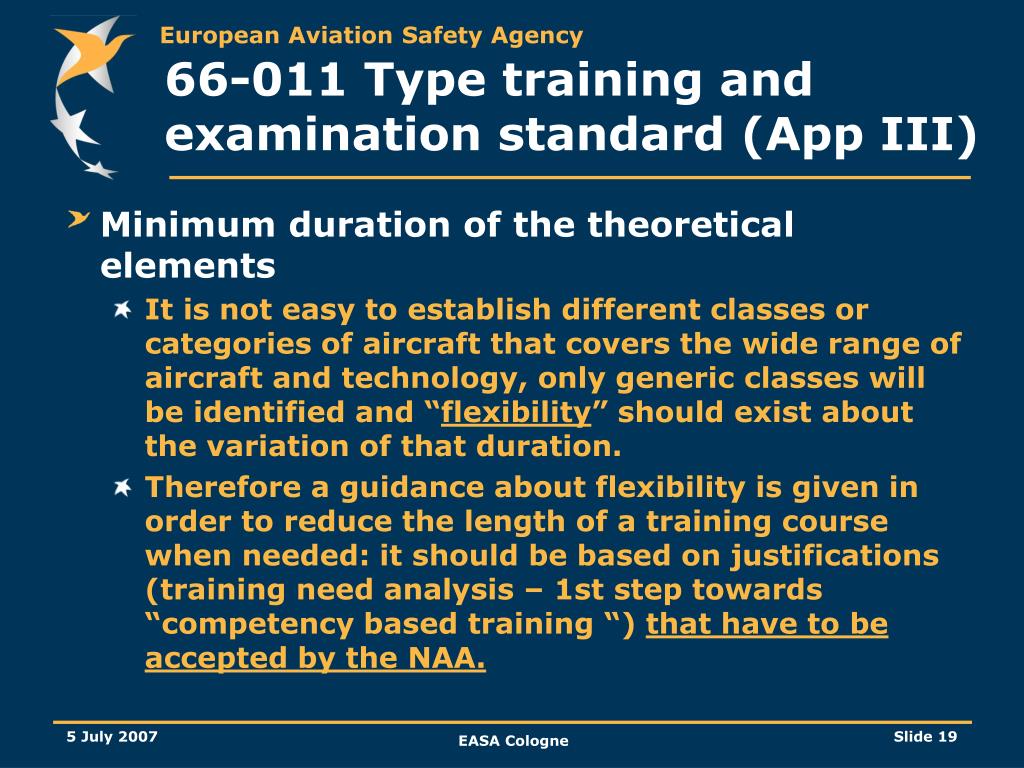 European Aviation Safety Agency

66-011 Type training and examination standard (App III)

Minimum duration of the theoretical elements

It is not easy to establish different classes or categories of aircraft that covers the wide range of aircraft and technology, only generic classes will be identified and “flexibility” should exist about the variation of that duration.

Therefore a guidance about flexibility is given in order to reduce the length of a training course when needed: it should be based on justifications (training need analysis – 1st step towards “competency based training “) that have to be accepted by the NAA.

5 July 2007

EASA Cologne

Slide 19